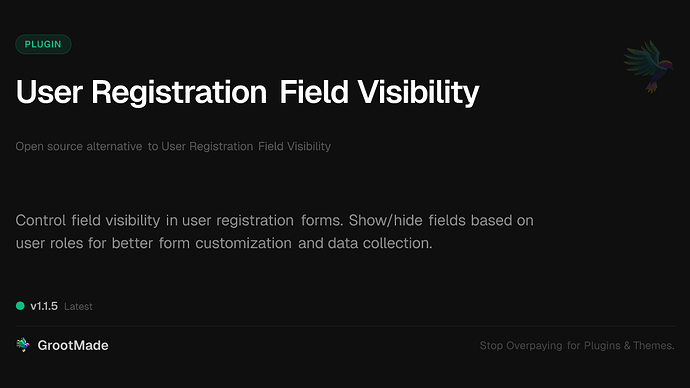 PLUGIN

User Registration Field Visibility

Open source alternative to User Registration Field Visibility

Control field visibility in user registration forms. Show/hide fields based on user roles for better form customization and data collection.

v1.1.5 Latest

GrootMade

Stop Overpaying for Plugins & Themes.